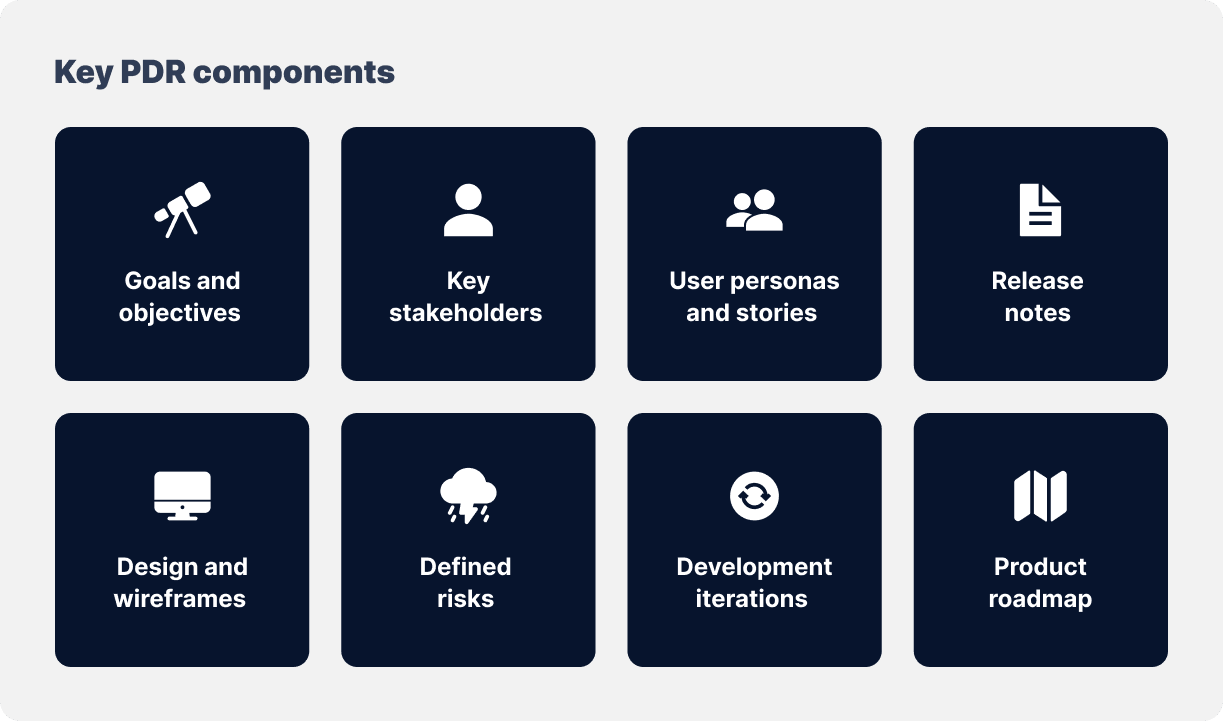 Key PDR components

Goals and objectives

Key stakeholders

User personas and stories

Release notes

Design and wireframes

Defined risks

Development iterations

Product roadmap